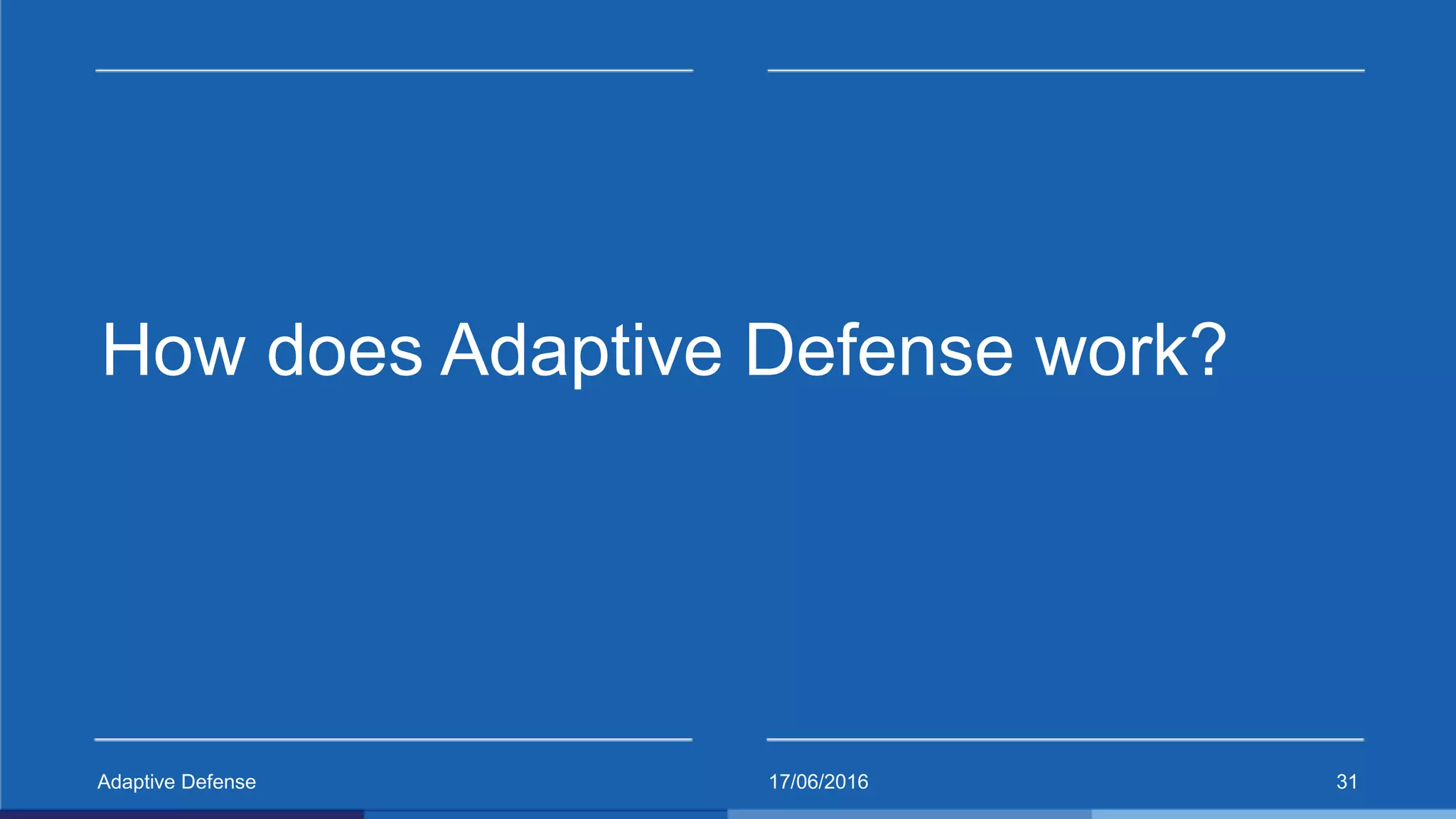 How does Adaptive Defense work?

Adaptive Defense

17/06/2016

31